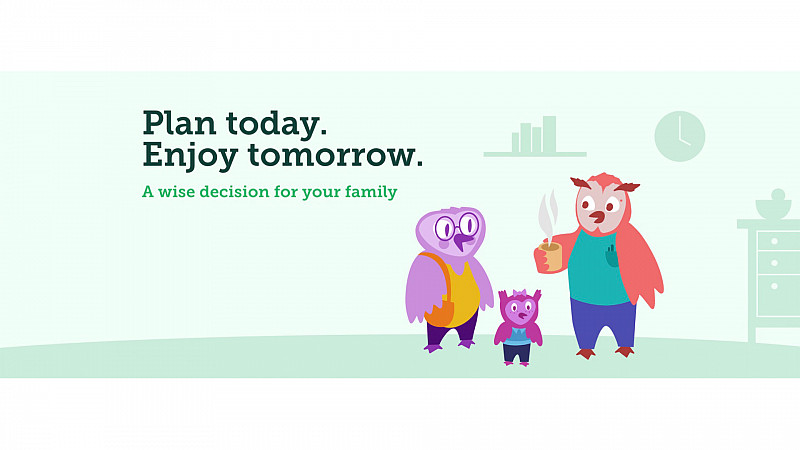 Plan today.
Enjoy tomorrow.

A wise decision for your family